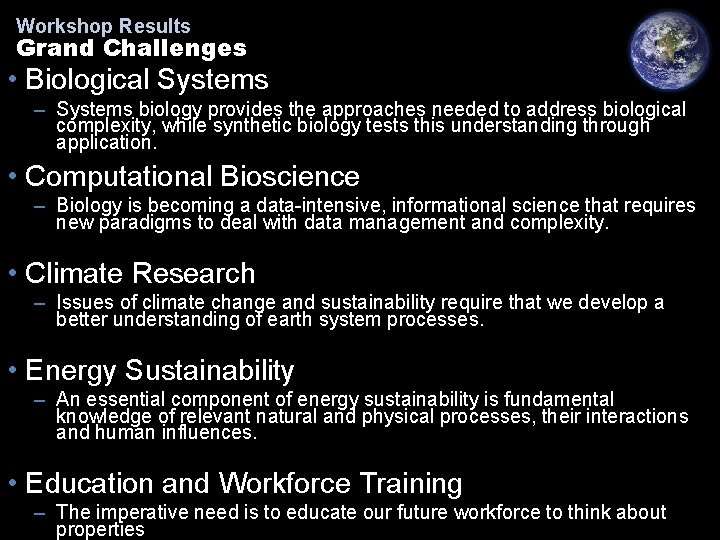 Workshop Results
Grand Challenges

• Biological Systems
– Systems biology provides the approaches needed to address biological complexity, while synthetic biology tests this understanding through application.

• Computational Bioscience
– Biology is becoming a data-intensive, informational science that requires new paradigms to deal with data management and complexity.

• Climate Research
– Issues of climate change and sustainability require that we develop a better understanding of earth system processes.

• Energy Sustainability
– An essential component of energy sustainability is fundamental knowledge of relevant natural and physical processes, their interactions and human influences.

• Education and Workforce Training
– The imperative need is to educate our future workforce to think about properties